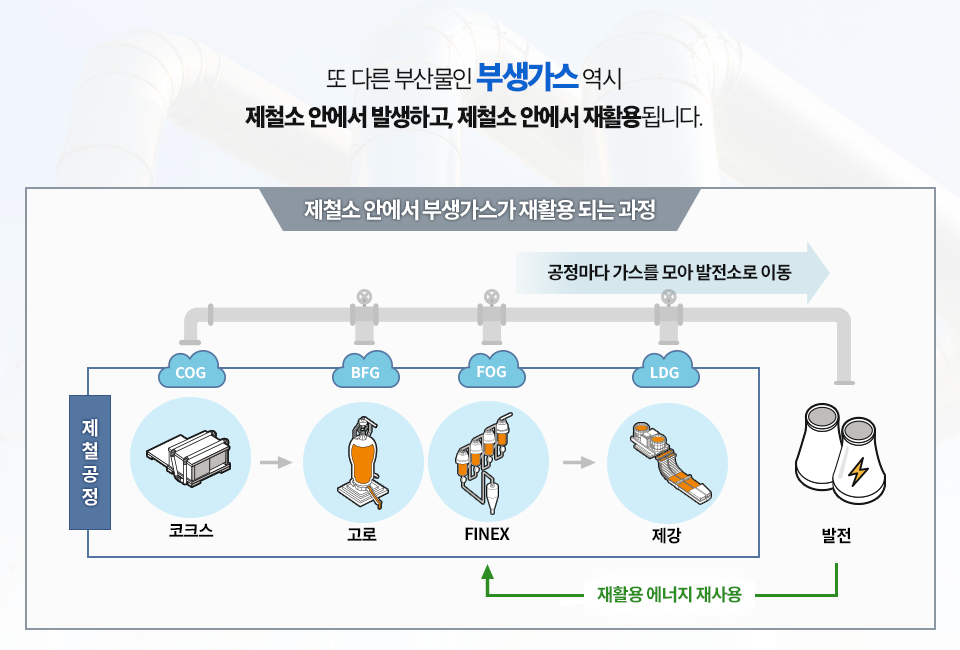 또 다른 부산물인 부생가스 역시
제철소 안에서 발생하고, 제철소 안에서 재활용됩니다.

제철소 안에서 부생가스가 재활용 되는 과정

공정마다 가스를 모아 발전소로 이동

COG
BFG
FOG
LDG

제철공정

코크스
고로
FINEX
제강
발전

재활용 에너지 재사용